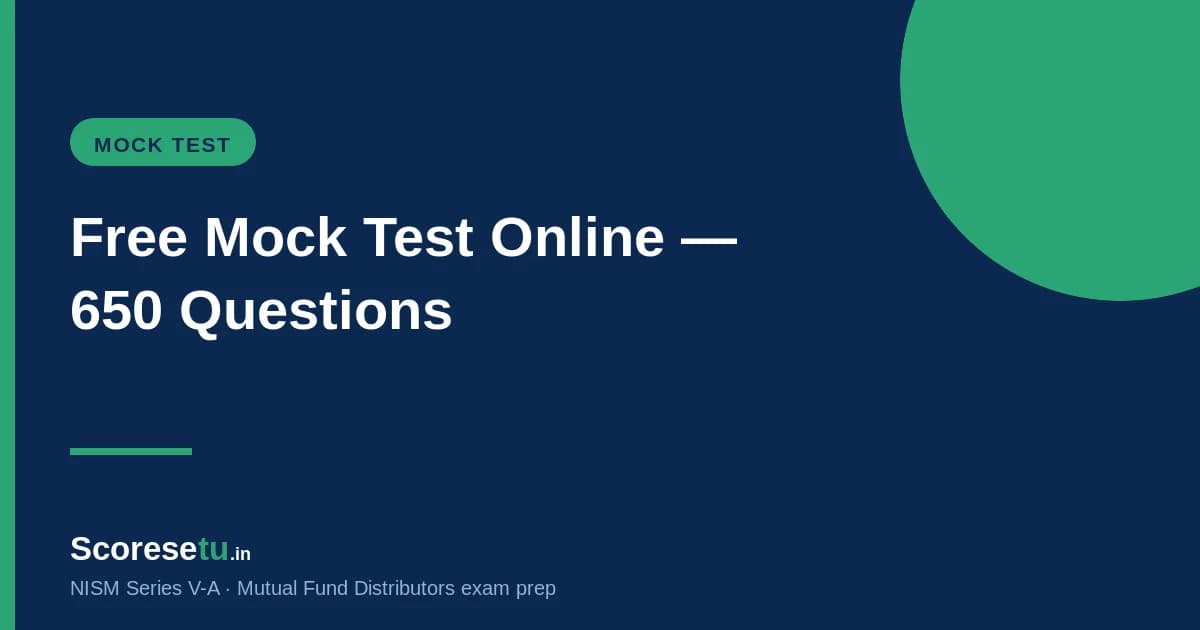 MOCK TEST

Free Mock Test Online — 650 Questions

Scoresetu.in

NISM Series V-A · Mutual Fund Distributors exam prep